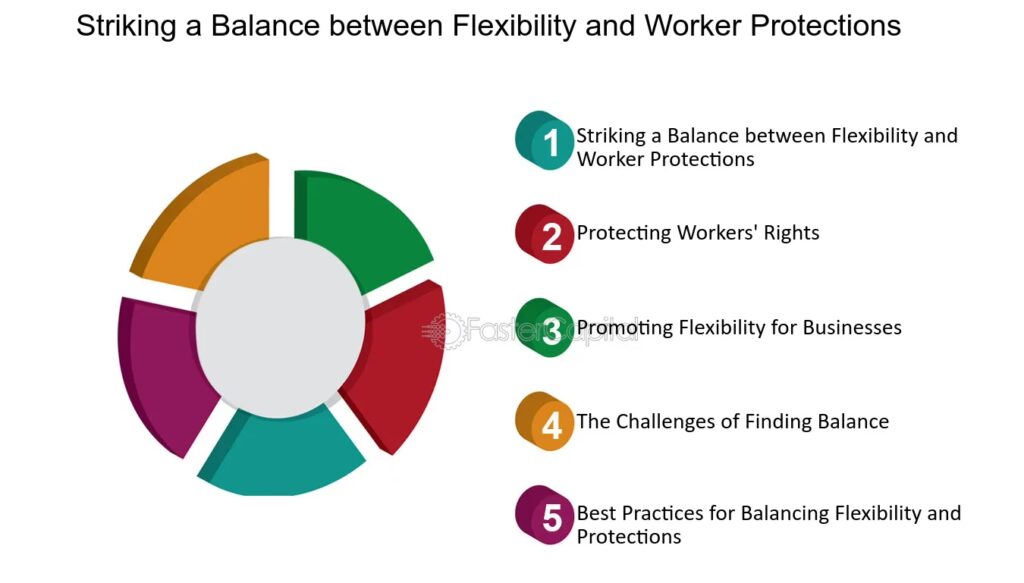 Striking a Balance between Flexibility and Worker Protections

1 Striking a Balance between Flexibility and Worker Protections

2 Protecting Workers' Rights

3 Promoting Flexibility for Businesses

4 The Challenges of Finding Balance

5 Best Practices for Balancing Flexibility and Protections

FasterCapital